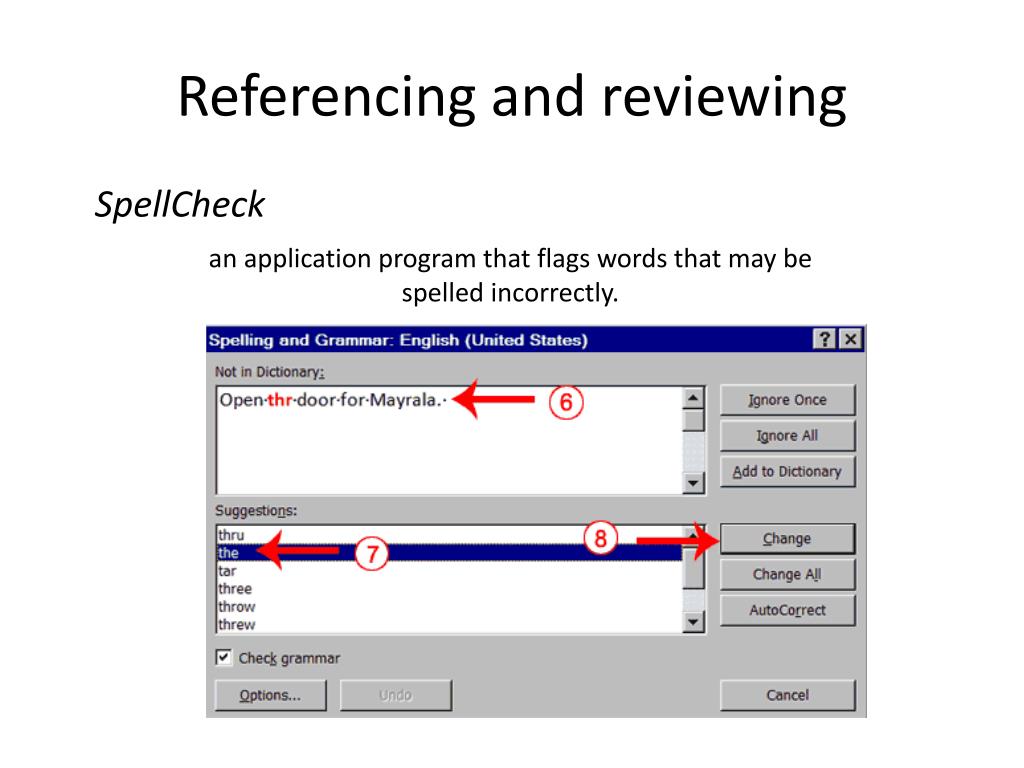 Referencing and reviewing

SpellCheck

an application program that flags words that may be spelled incorrectly.

Spelling and Grammar: English (United States)

?

Not in Dictionary:

Open·thr·door·for·Mayrala.·

6

Ignore Once

Ignore All

Add to Dictionary

Suggestions:

thru
the
tar
three
throw
threw

7

8

Change

Change All

AutoCorrect

Check grammar

Options...

Undo

Cancel